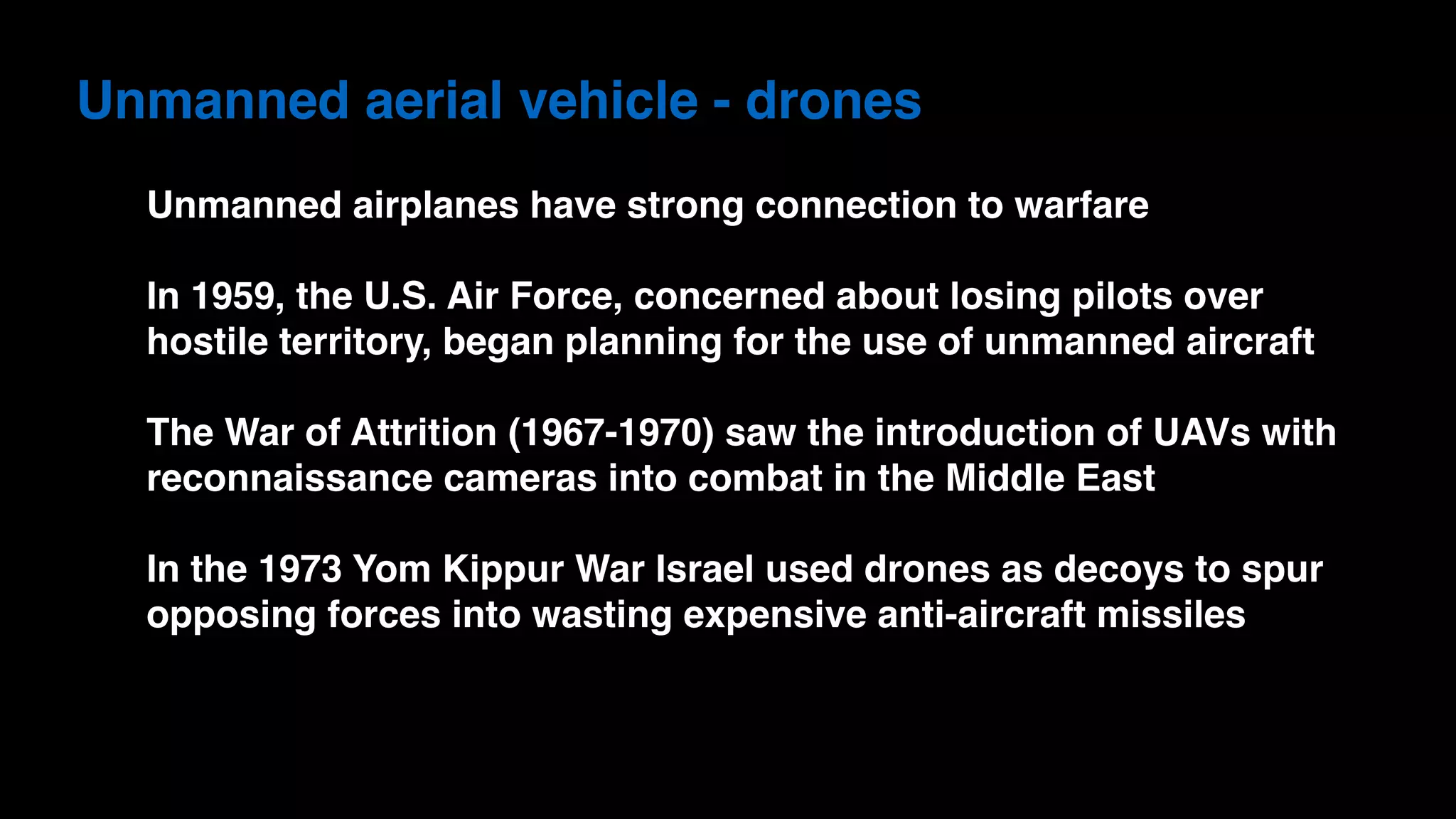 Unmanned aerial vehicle - drones

Unmanned airplanes have strong connection to warfare

In 1959, the U.S. Air Force, concerned about losing pilots over hostile territory, began planning for the use of unmanned aircraft

The War of Attrition (1967-1970) saw the introduction of UAVs with reconnaissance cameras into combat in the Middle East

In the 1973 Yom Kippur War Israel used drones as decoys to spur opposing forces into wasting expensive anti-aircraft missiles